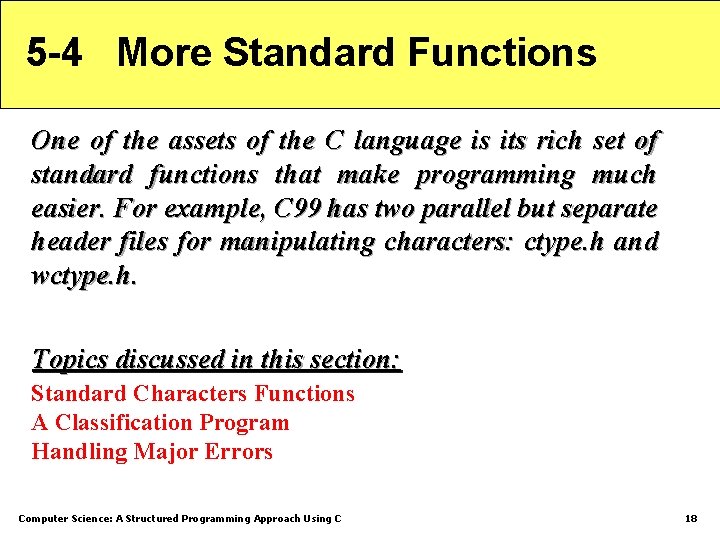 5-4 More Standard Functions

One of the assets of the C language is its rich set of standard functions that make programming much easier. For example, C99 has two parallel but separate header files for manipulating characters: ctype.h and wctype.h.

Topics discussed in this section:
Standard Characters Functions
A Classification Program
Handling Major Errors

Computer Science: A Structured Programming Approach Using C

18